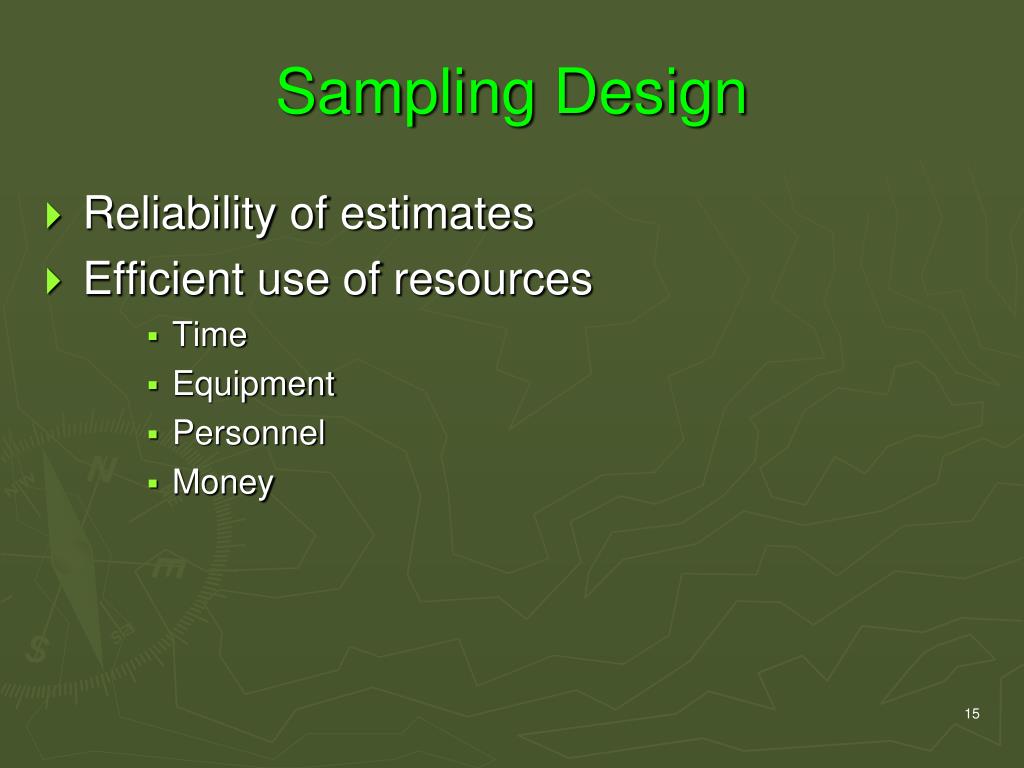 Sampling Design

Reliability of estimates
Efficient use of resources
Time
Equipment
Personnel
Money

15